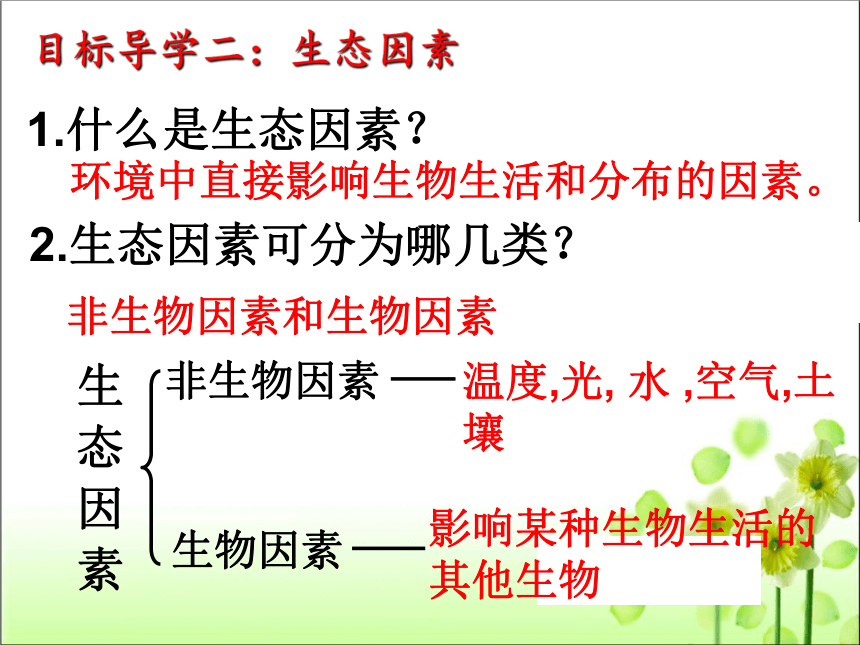 目标导学二：生态因素

1.什么是生态因素？
环境中直接影响生物生活和分布的因素。

2.生态因素可分为哪几类？

非生物因素和生物因素

生态因素

非生物因素 —— 温度,光, 水 ,空气,土壤

生物因素 —— 影响某种生物生活的其他生物